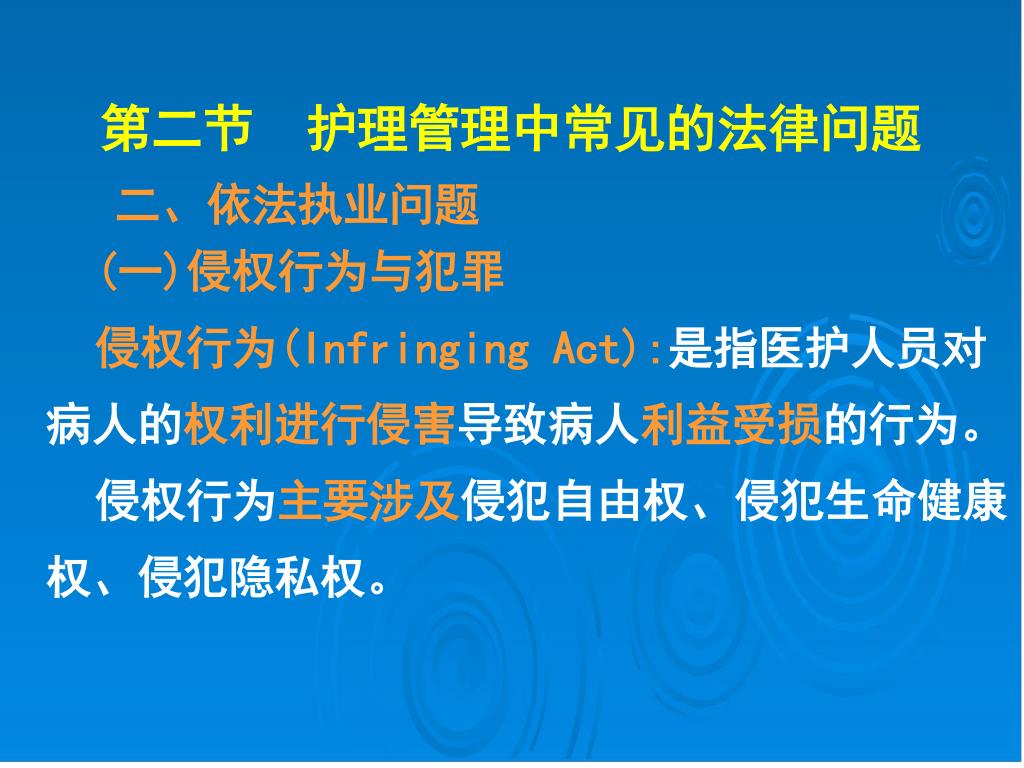 第二节　护理管理中常见的法律问题

二、依法执业问题

(一)侵权行为与犯罪

侵权行为(Infringing Act):是指医护人员对病人的权利进行侵害导致病人利益受损的行为。

侵权行为主要涉及侵犯自由权、侵犯生命健康权、侵犯隐私权。